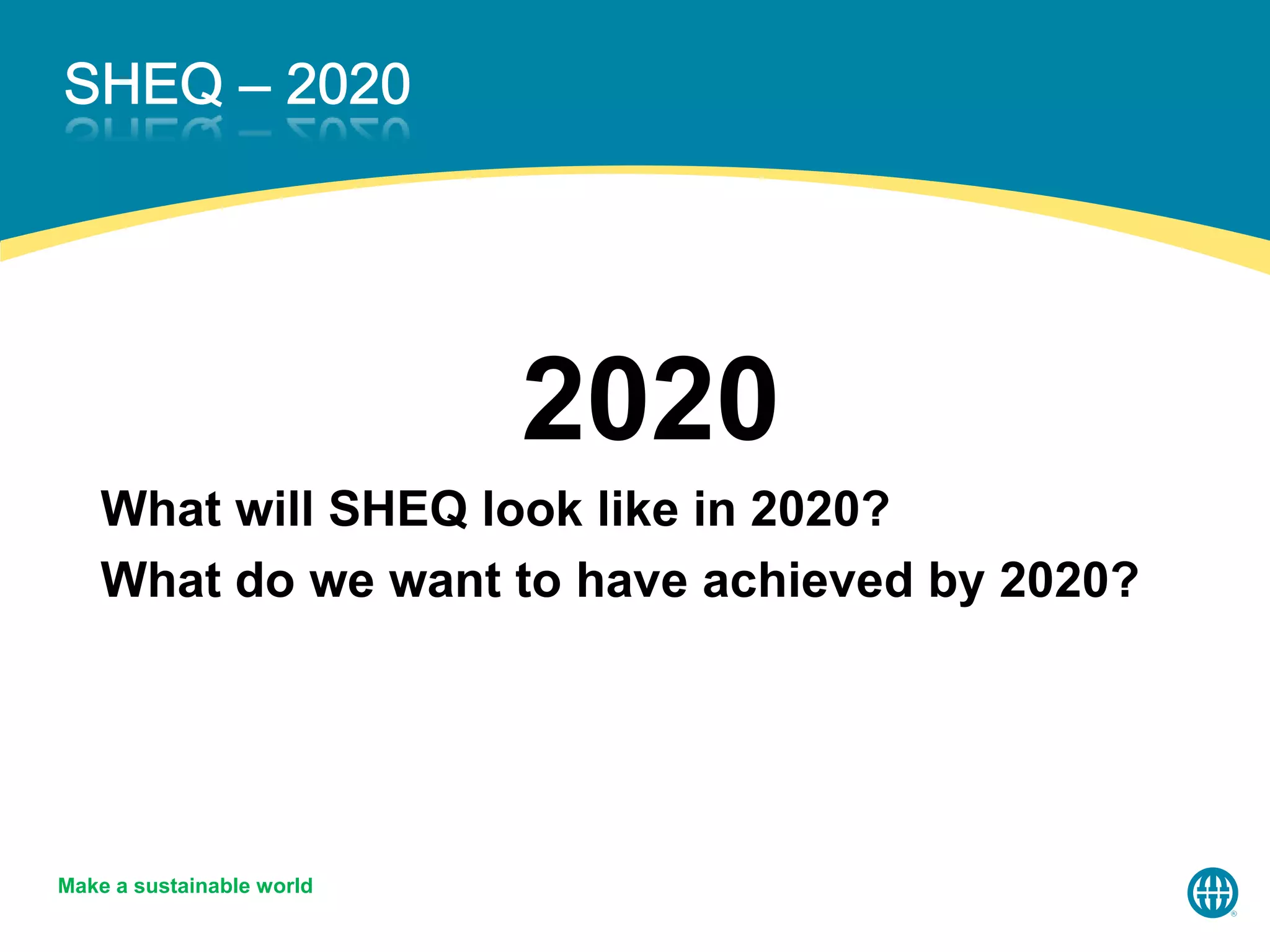 SHEQ – 2020

2020

What will SHEQ look like in 2020?

What do we want to have achieved by 2020?

Make a sustainable world